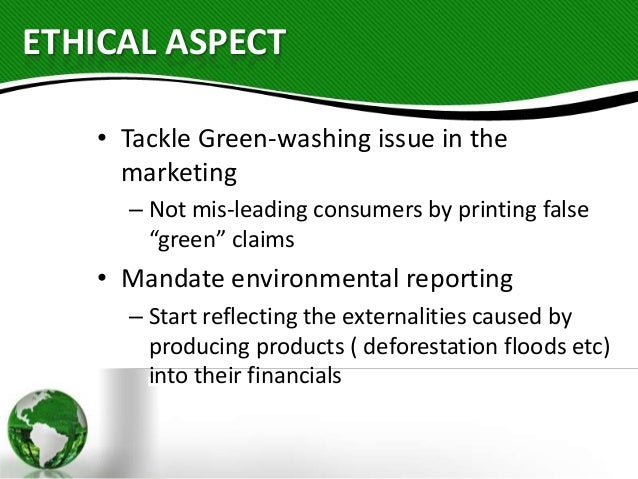 ETHICAL ASPECT

• Tackle Green-washing issue in the marketing
– Not mis-leading consumers by printing false “green” claims

• Mandate environmental reporting
– Start reflecting the externalities caused by producing products ( deforestation floods etc) into their financials